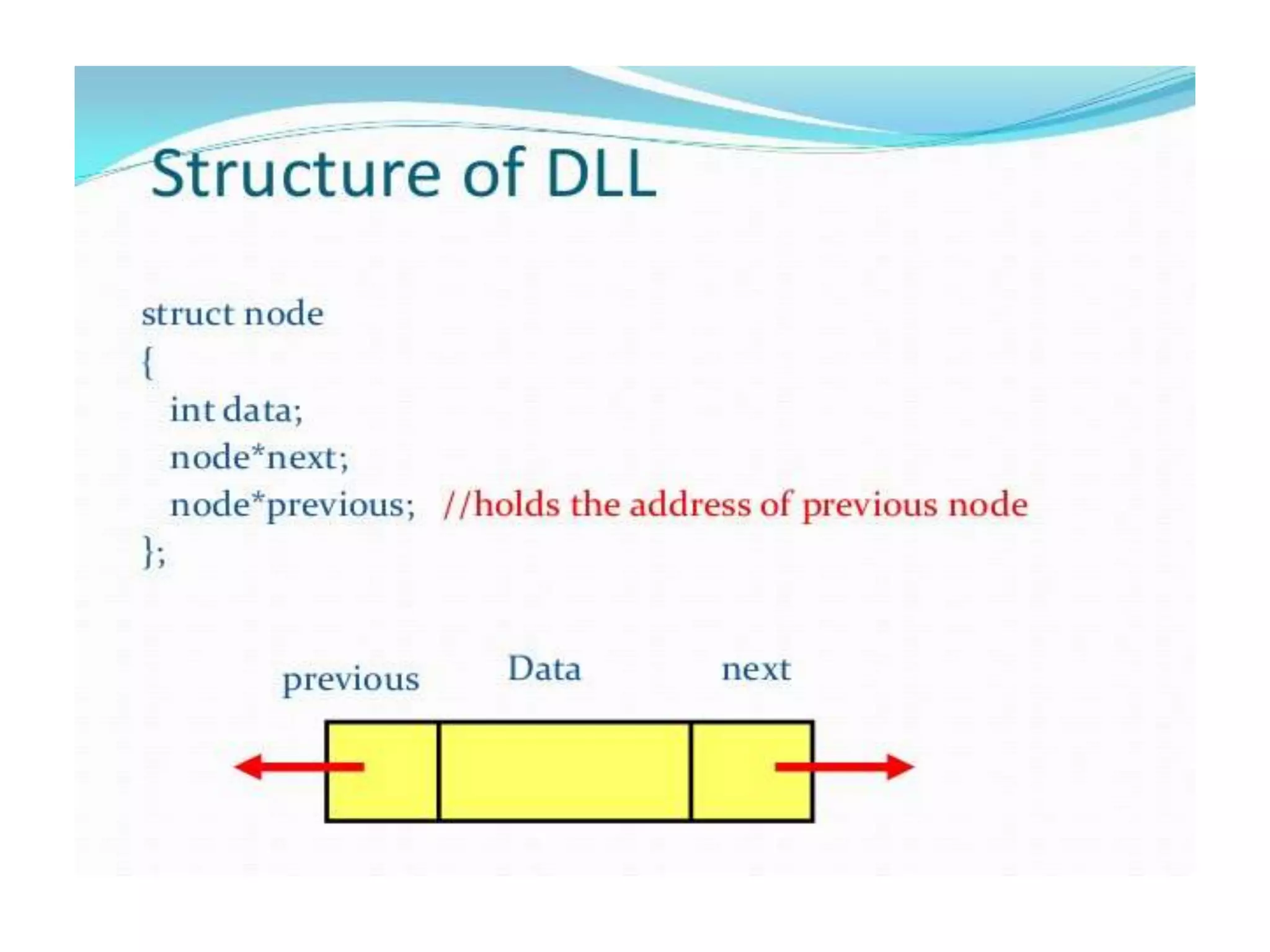 Structure of DLL

struct node
{
int data;
node*next;
node*previous; //holds the address of previous node
};

previous Data next